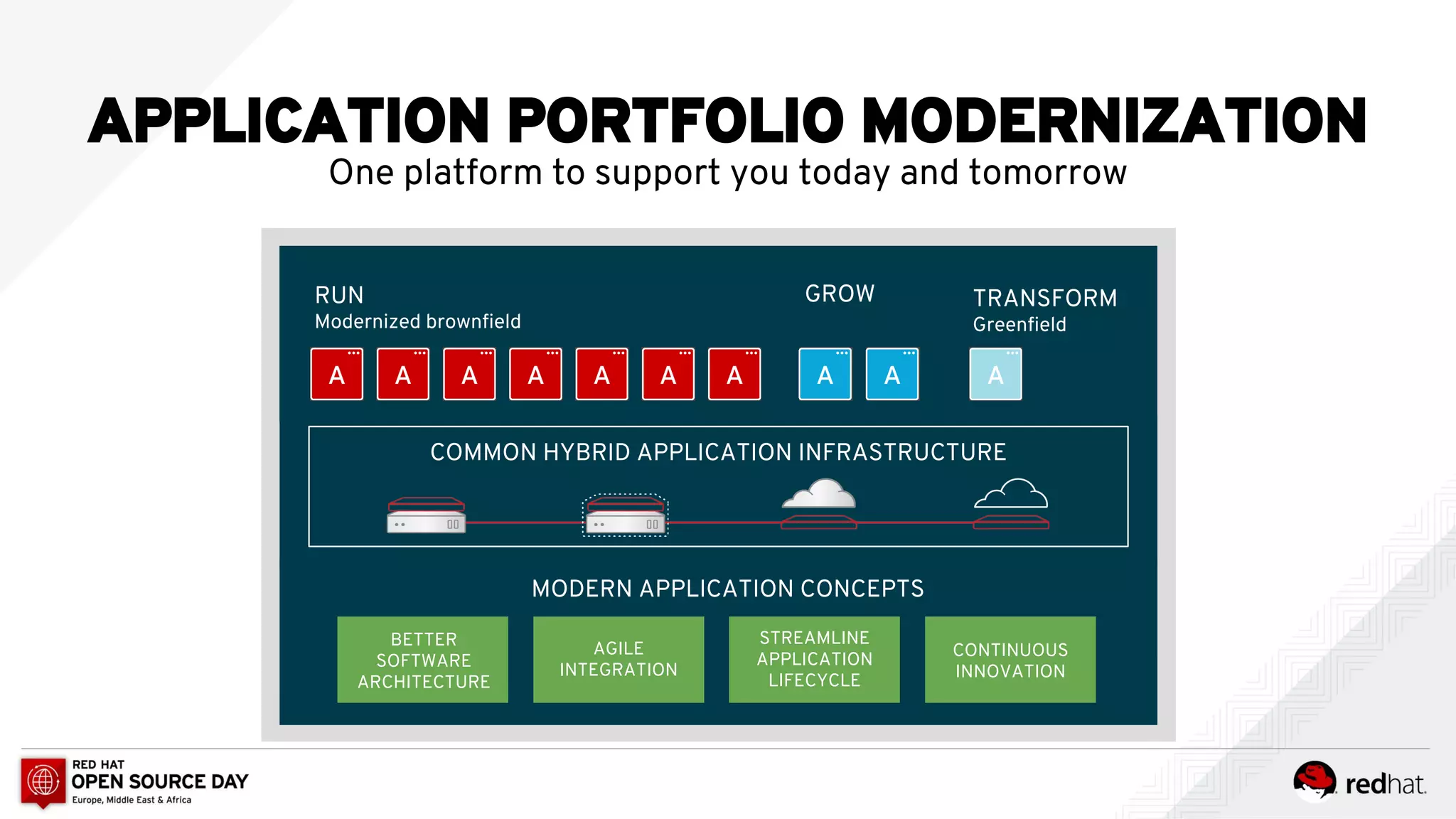 APPLICATION PORTFOLIO MODERNIZATION
One platform to support you today and tomorrow

RUN
Modernized brownfield

GROW

TRANSFORM
Greenfield

A A A A A A A A A A

COMMON HYBRID APPLICATION INFRASTRUCTURE

MODERN APPLICATION CONCEPTS

BETTER SOFTWARE ARCHITECTURE

AGILE INTEGRATION

STREAMLINE APPLICATION LIFECYCLE

CONTINUOUS INNOVATION

RED HAT
OPEN SOURCE DAY
Europe, Middle East & Africa

redhat.